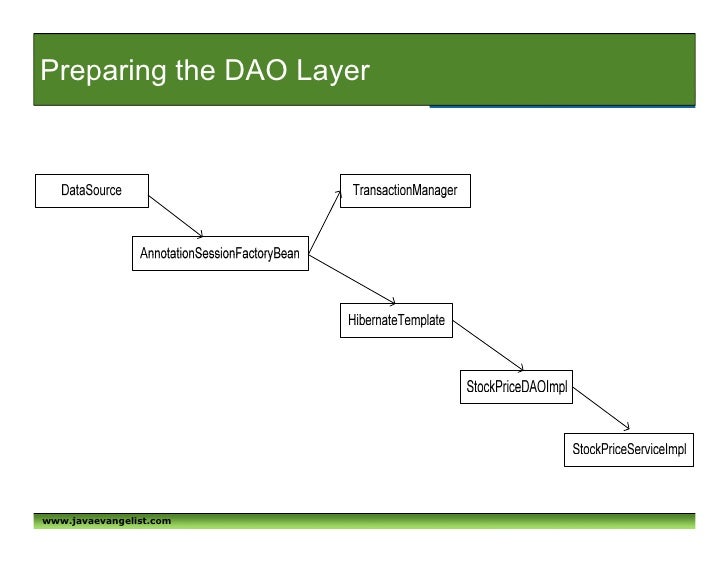 Preparing the DAO Layer

DataSource

TransactionManager

AnnotationSessionFactoryBean

HibernateTemplate

StockPriceDAOImpl

StockPriceServiceImpl

www.javaevangelist.com